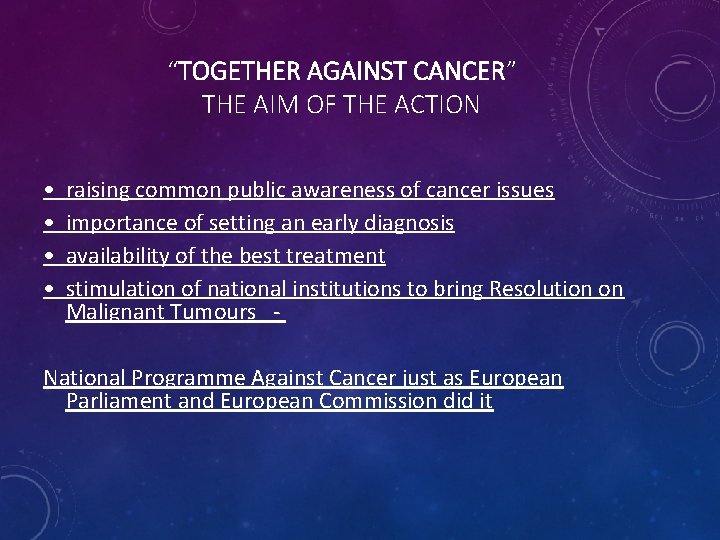 “TOGETHER AGAINST CANCER”
THE AIM OF THE ACTION

• raising common public awareness of cancer issues
• importance of setting an early diagnosis
• availability of the best treatment
• stimulation of national institutions to bring Resolution on Malignant Tumours -

National Programme Against Cancer just as European Parliament and European Commission did it